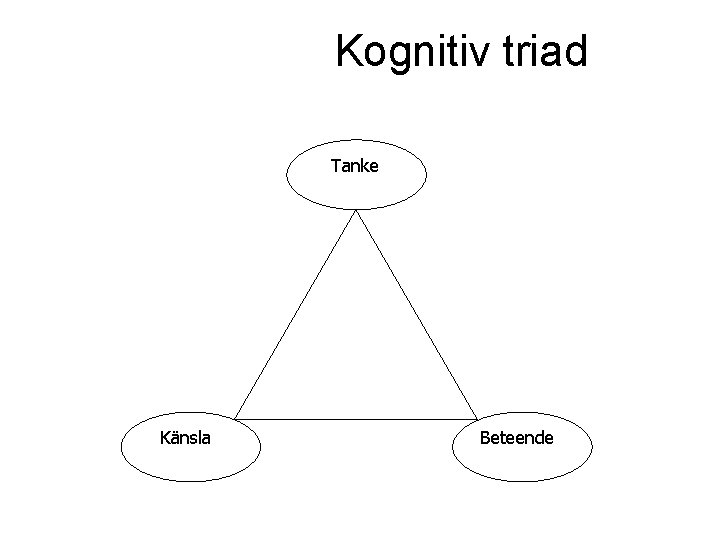 Kognitiv triad

Tanke

Känsla

Beteende